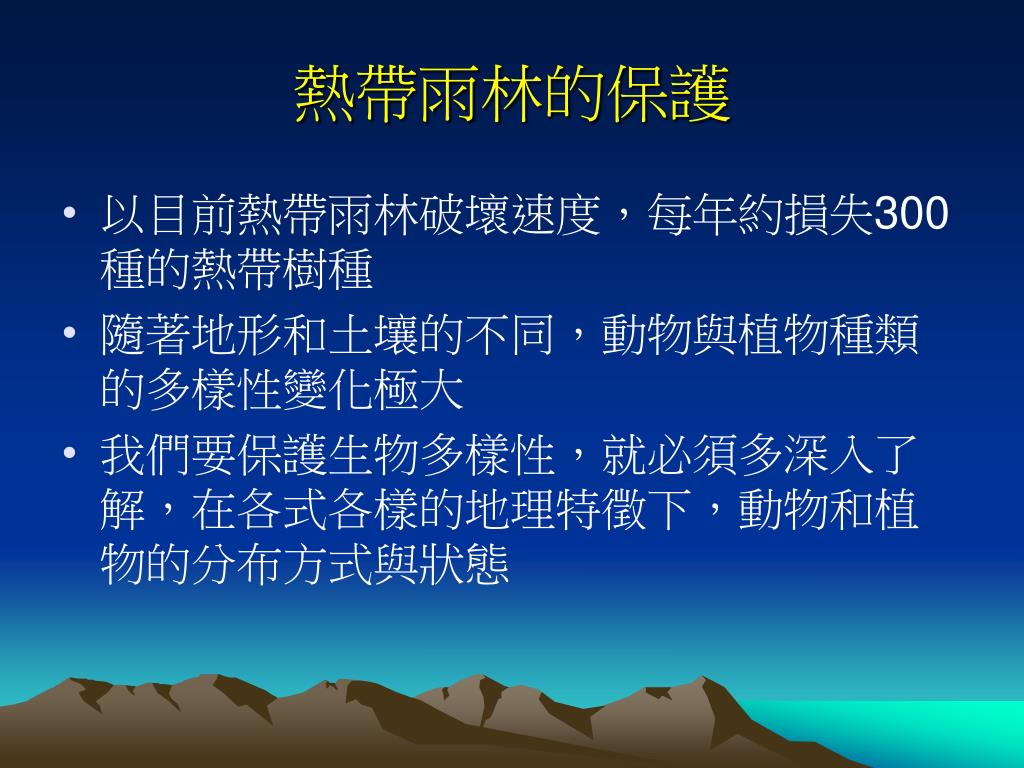 熱帶雨林的保護

• 以目前熱帶雨林破壞速度，每年約損失300種的熱帶樹種

• 隨著地形和土壤的不同，動物與植物種類的多樣性變化極大

• 我們要保護生物多樣性，就必須多深入了解，在各式各樣的地理特徵下，動物和植物的分布方式與狀態